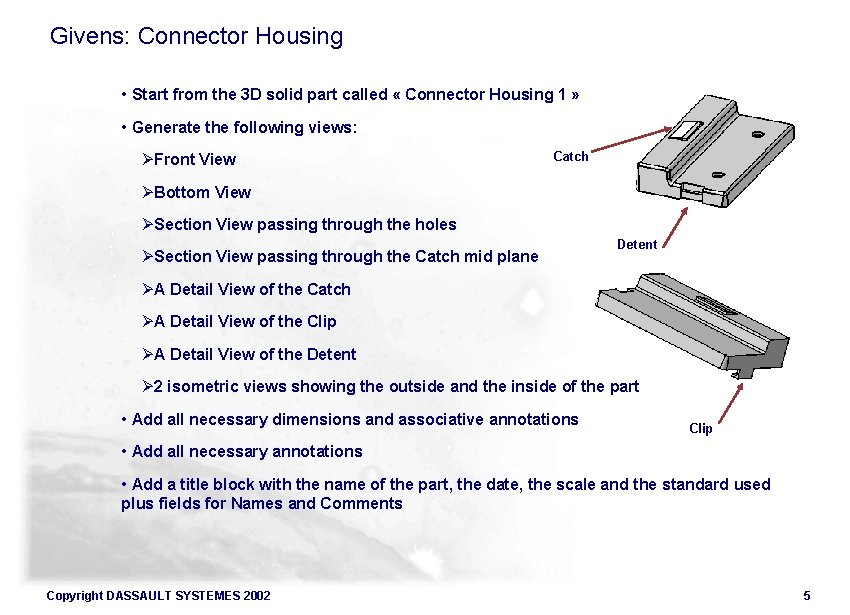 Givens: Connector Housing

• Start from the 3D solid part called « Connector Housing 1 »

• Generate the following views:

➢Front View

➢Bottom View

➢Section View passing through the holes

➢Section View passing through the Catch mid plane

➢A Detail View of the Catch

➢A Detail View of the Clip

➢A Detail View of the Detent

➢2 isometric views showing the outside and the inside of the part

• Add all necessary dimensions and associative annotations

• Add all necessary annotations

• Add a title block with the name of the part, the date, the scale and the standard used plus fields for Names and Comments

Catch

Detent

Clip

Copyright DASSAULT SYSTEMES 2002

5